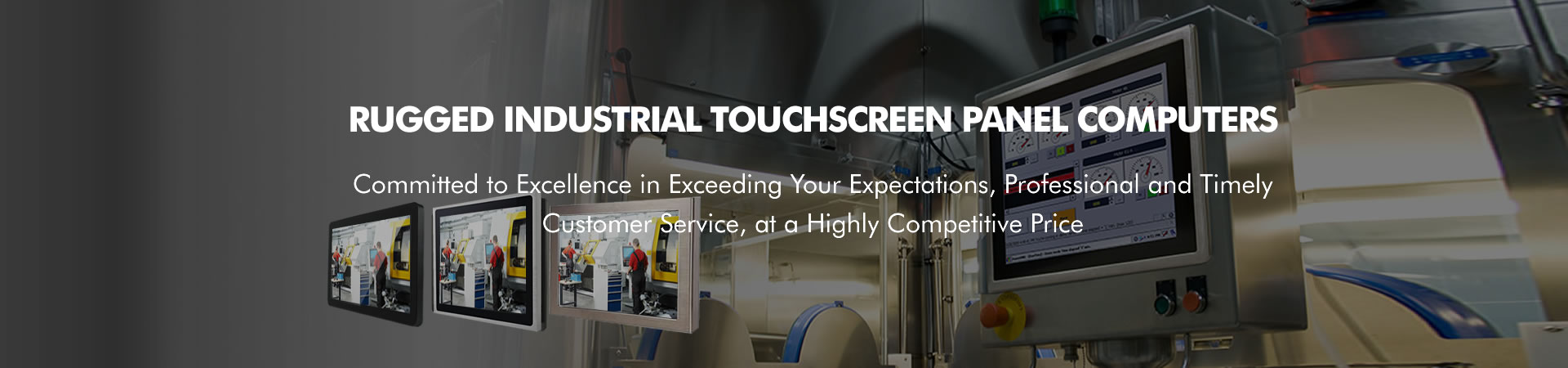 RUGGED INDUSTRIAL TOUCHSCREEN PANEL COMPUTERS

Committed to Excellence in Exceeding Your Expectations, Professional and Timely Customer Service, at a Highly Competitive Price